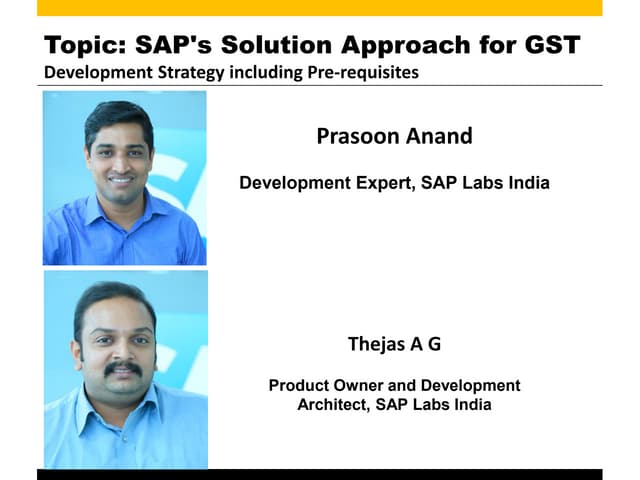 Topic: SAP's Solution Approach for GST
Development Strategy including Pre-requisites

Prasoon Anand

Development Expert, SAP Labs India

Thejas A G

Product Owner and Development Architect, SAP Labs India